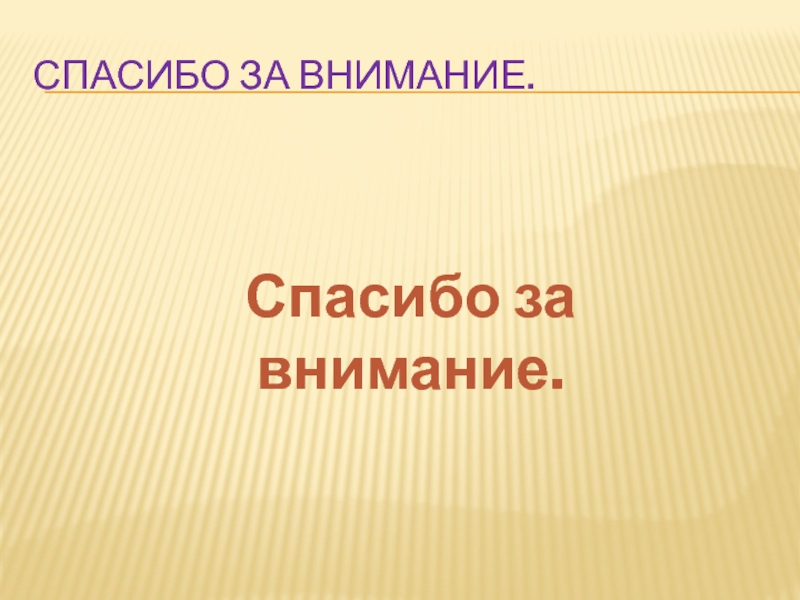 СПАСИБО ЗА ВНИМАНИЕ.

Спасибо за внимание.